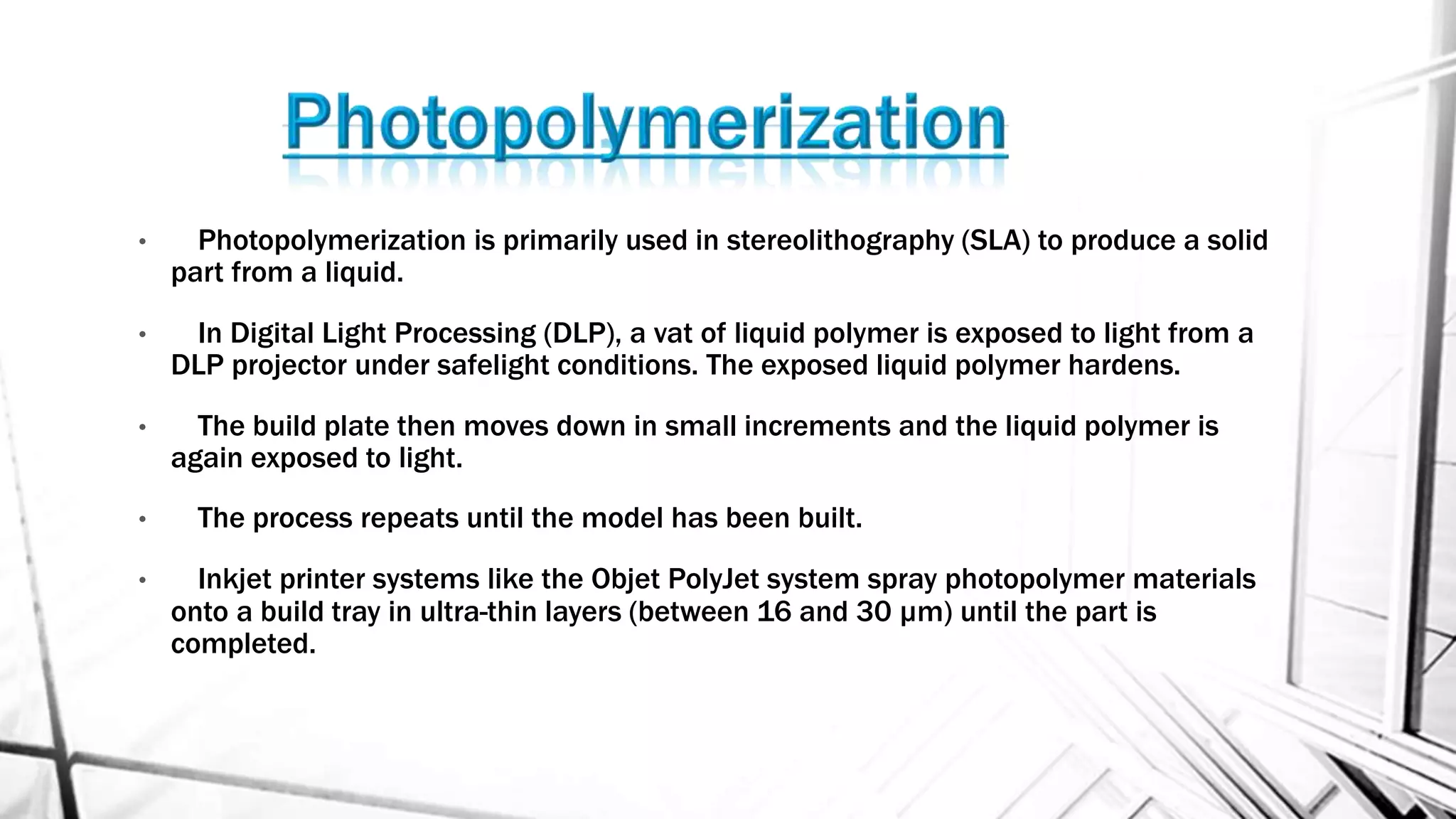 Photopolymerization

• Photopolymerization is primarily used in stereolithography (SLA) to produce a solid part from a liquid.

• In Digital Light Processing (DLP), a vat of liquid polymer is exposed to light from a DLP projector under safelight conditions. The exposed liquid polymer hardens.

• The build plate then moves down in small increments and the liquid polymer is again exposed to light.

• The process repeats until the model has been built.

• Inkjet printer systems like the Objet PolyJet system spray photopolymer materials onto a build tray in ultra-thin layers (between 16 and 30 μm) until the part is completed.